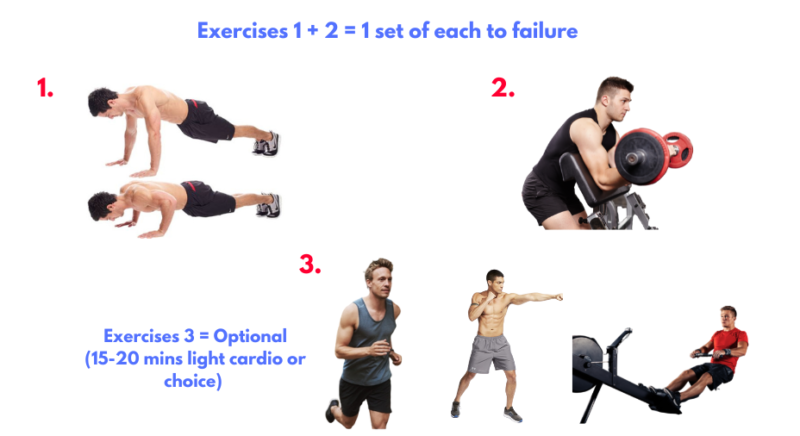 Exercises 1 + 2 = 1 set of each to failure

1.

2.

3.

Exercises 3 = Optional (15-20 mins light cardio or choice)